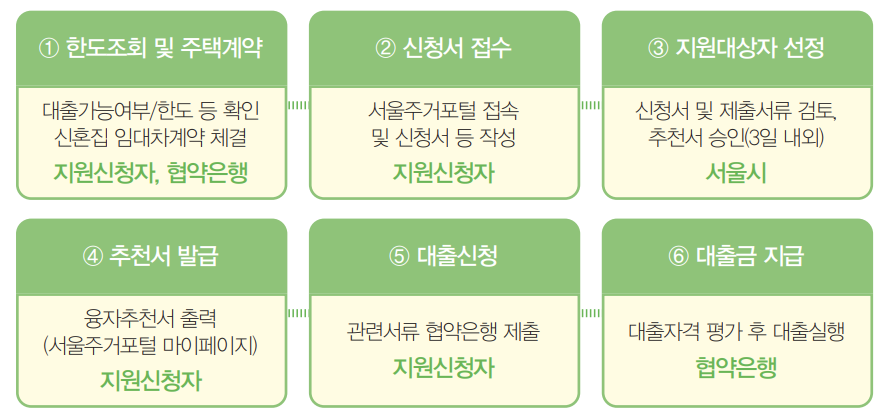 ① 한도조회 및 주택계약

대출가능여부/한도 등 확인
신혼집 임대차계약 체결

지원신청자, 협약은행

② 신청서 접수

서울주거포털 접속
및 신청서 등 작성

지원신청자

③ 지원대상자 선정

신청서 및 제출서류 검토,
추천서 승인(3일 내외)

서울시

④ 추천서 발급

융자추천서 출력
(서울주거포털 마이페이지)

지원신청자

⑤ 대출신청

관련서류 협약은행 제출

지원신청자

⑥ 대출금 지급

대출자격 평가 후 대출실행

협약은행